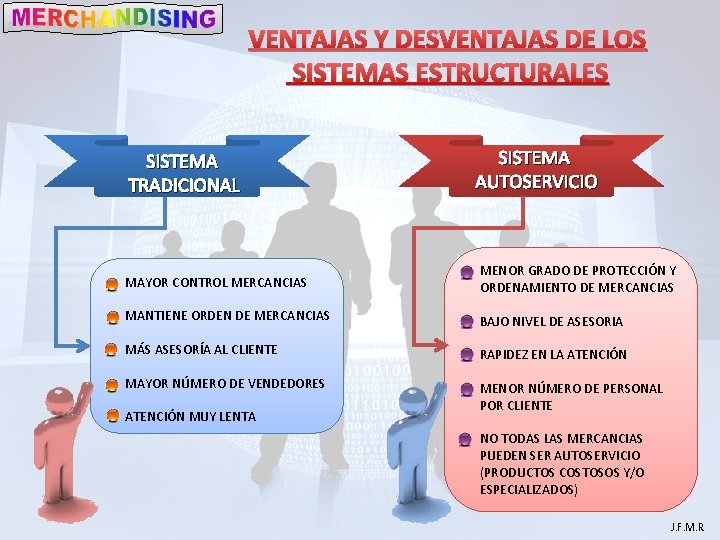 MERCHANDISING

VENTAJAS Y DESVENTAJAS DE LOS SISTEMAS ESTRUCTURALES

SISTEMA TRADICIONAL

MAYOR CONTROL MERCANCIAS
MANTIENE ORDEN DE MERCANCIAS
MÁS ASESORÍA AL CLIENTE
MAYOR NÚMERO DE VENDEDORES
ATENCIÓN MUY LENTA

SISTEMA AUTOSERVICIO

MENOR GRADO DE PROTECCIÓN Y ORDENAMIENTO DE MERCANCIAS
BAJO NIVEL DE ASESORIA
RAPIDEZ EN LA ATENCIÓN
MENOR NÚMERO DE PERSONAL POR CLIENTE
NO TODAS LAS MERCANCIAS PUEDEN SER AUTOSERVICIO (PRODUCTOS COSTOSOS Y/O ESPECIALIZADOS)

J.F.M.R